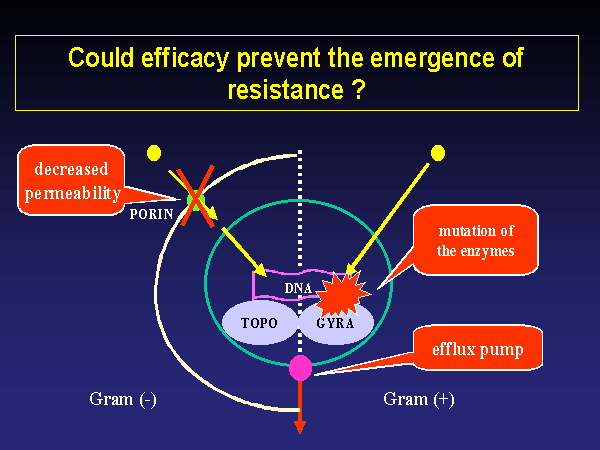 Could efficacy prevent the emergence of resistance ?

decreased permeability

PORIN

mutation of the enzymes

DNA

TOPO

GYRA

efflux pump

Gram (-)

Gram (+)